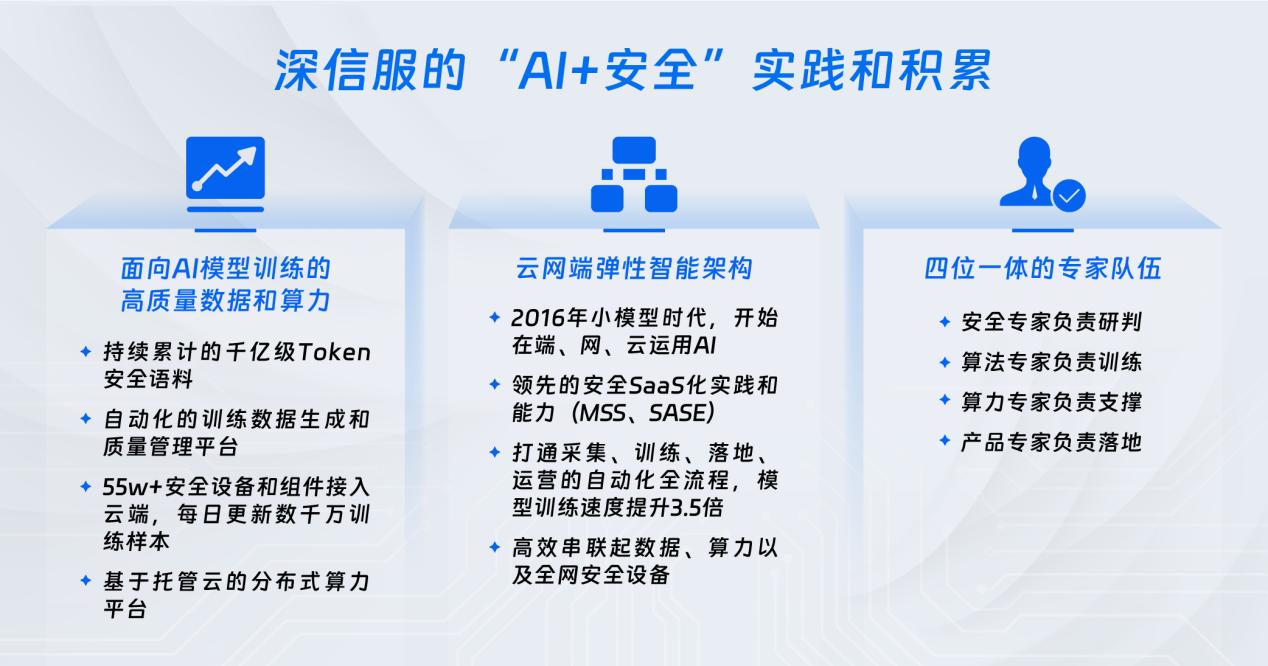 深信服的“AI+安全”实践和积累

面向AI模型训练的高质量数据和算力

✦ 持续累计的千亿级Token安全语料
✦ 自动化的训练数据生成和质量管理平台
✦ 55w+安全设备和组件接入云端，每日更新数千万训练样本
✦ 基于托管云的分布式算力平台

云网端弹性智能架构

✦ 2016年小模型时代，开始在端、网、云运用AI
✦ 领先的安全SaaS化实践和能力（MSS、SASE）
✦ 打通采集、训练、落地、运营的自动化全流程，模型训练速度提升3.5倍
✦ 高效串联起数据、算力以及全网安全设备

四位一体的专家队伍

✦ 安全专家负责研判
✦ 算法专家负责训练
✦ 算力专家负责支撑
✦ 产品专家负责落地